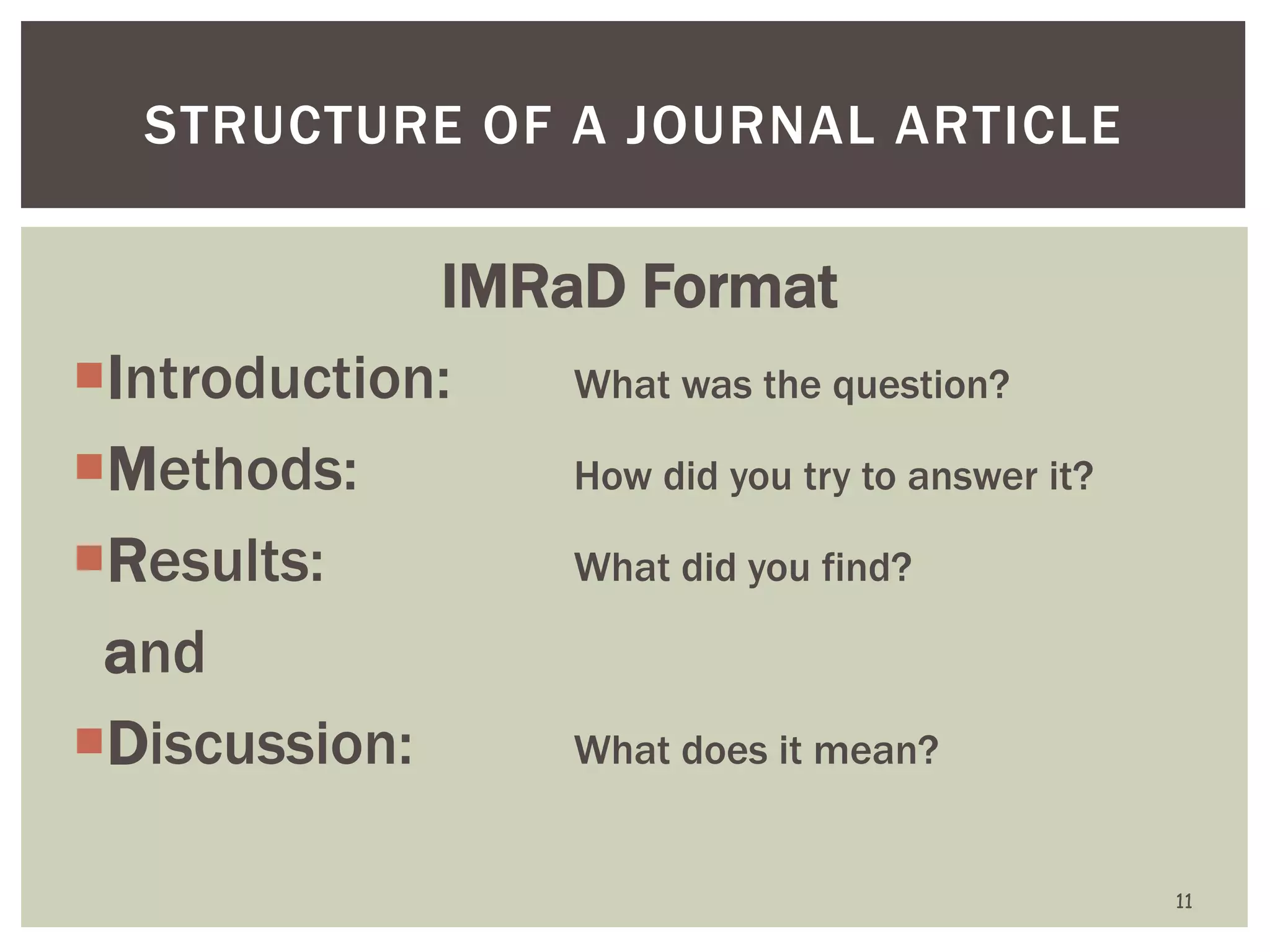 STRUCTURE OF A JOURNAL ARTICLE

IMRaD Format

Introduction: What was the question?

Methods: How did you try to answer it?

Results: What did you find?

and

Discussion: What does it mean?

11